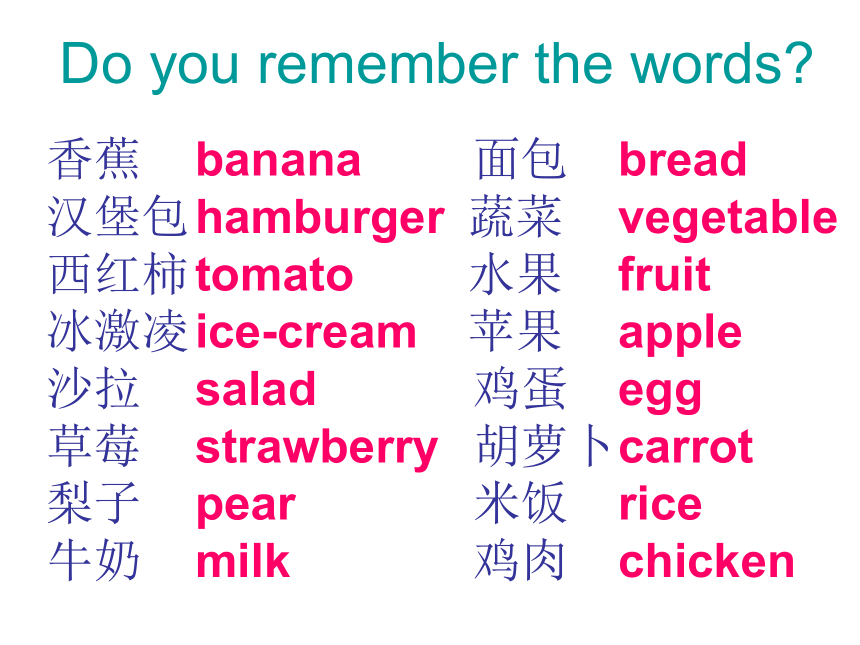 Do you remember the words?

香蕉 banana
汉堡包 hamburger
西红柿 tomato
冰激凌 ice-cream
沙拉 salad
草莓 strawberry
梨子 pear
牛奶 milk

面包 bread
蔬菜 vegetable
水果 fruit
苹果 apple
鸡蛋 egg
胡萝卜 carrot
米饭 rice
鸡肉 chicken